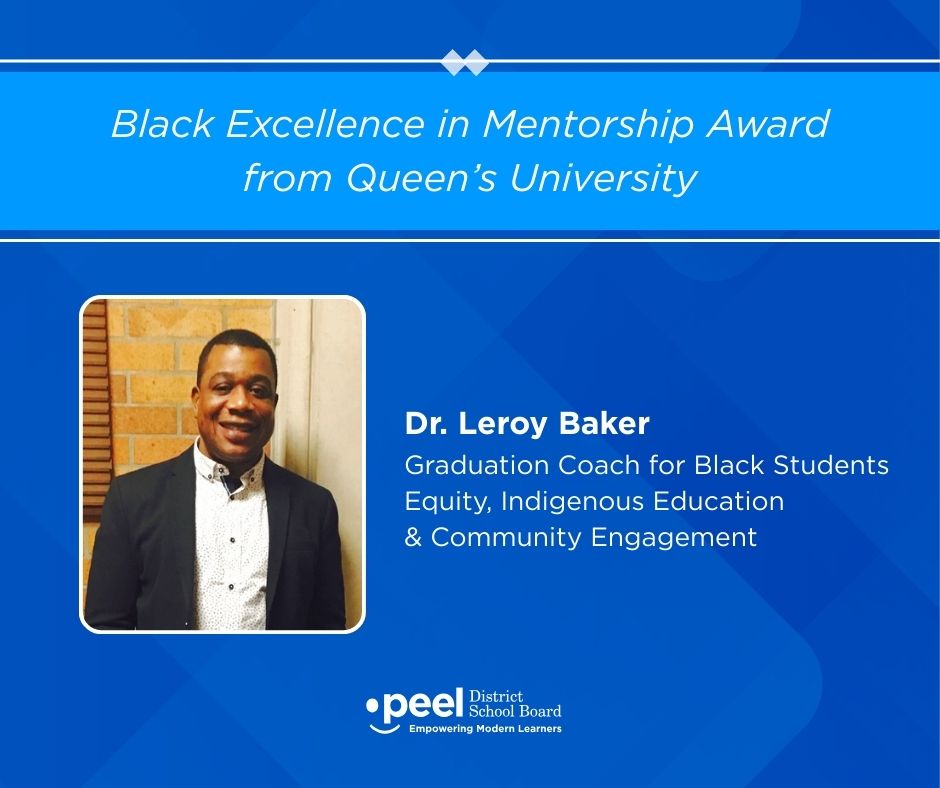 Black Excellence in Mentorship Award from Queen's University

Dr. Leroy Baker
Graduation Coach for Black Students
Equity, Indigenous Education & Community Engagement

peel District School Board
Empowering Modern Learners